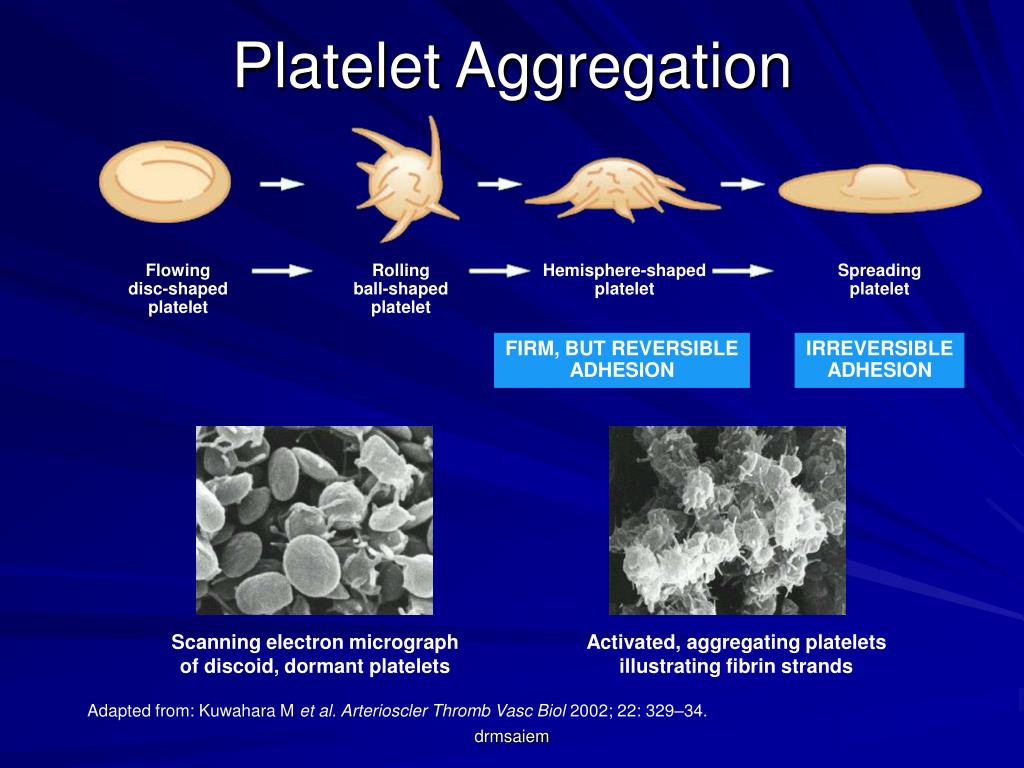 Platelet Aggregation

Flowing disc-shaped platelet

Rolling ball-shaped platelet

Hemisphere-shaped platelet

Spreading platelet

FIRM, BUT REVERSIBLE ADHESION

IRREVERSIBLE ADHESION

Scanning electron micrograph of discoid, dormant platelets

Activated, aggregating platelets illustrating fibrin strands

Adapted from: Kuwahara M et al. Arterioscler Thromb Vasc Biol 2002; 22: 329–34.

drmsaiem